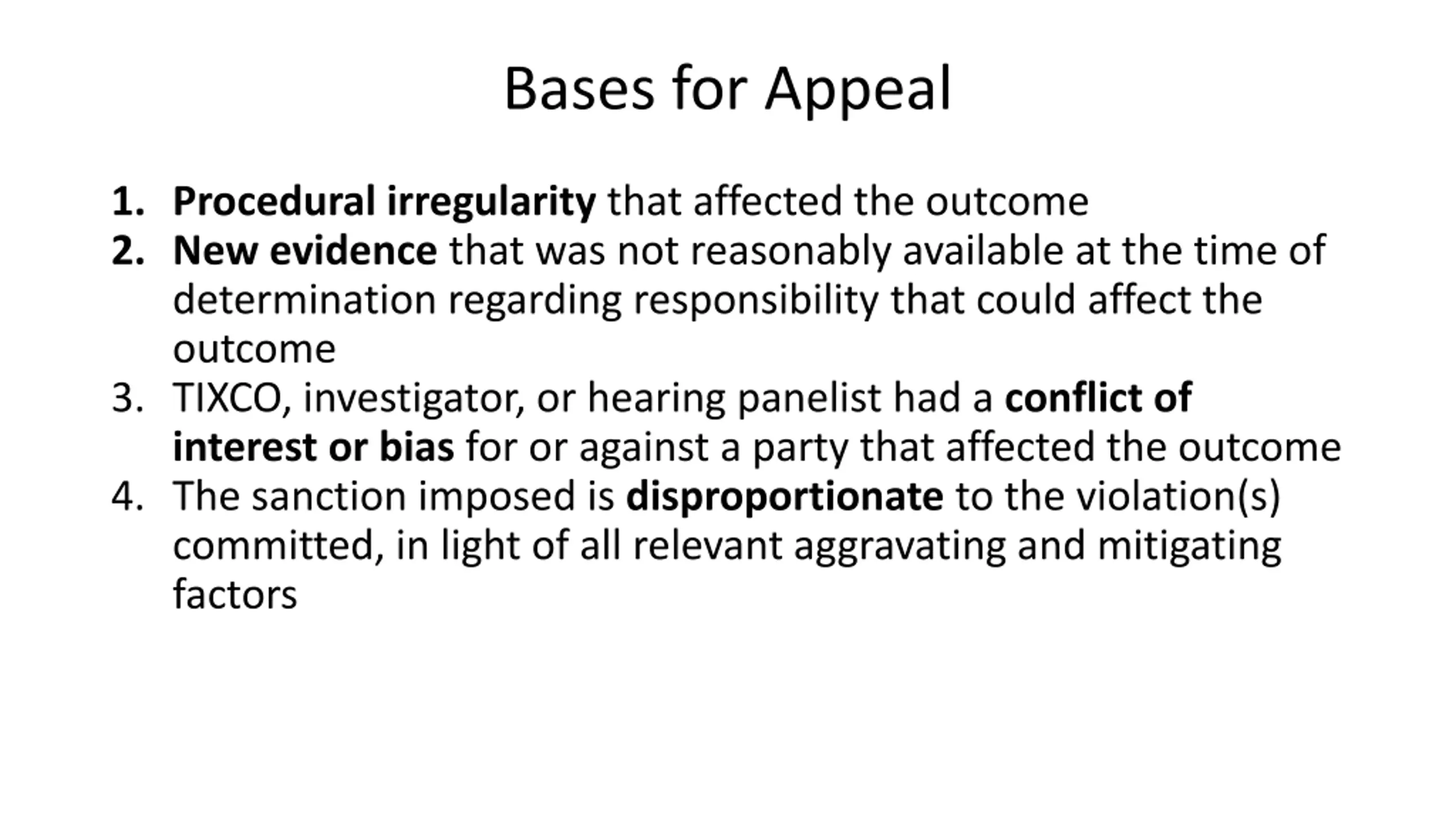 Bases for Appeal

1. Procedural irregularity that affected the outcome
2. New evidence that was not reasonably available at the time of determination regarding responsibility that could affect the outcome
3. TIXCO, investigator, or hearing panelist had a conflict of interest or bias for or against a party that affected the outcome
4. The sanction imposed is disproportionate to the violation(s) committed, in light of all relevant aggravating and mitigating factors